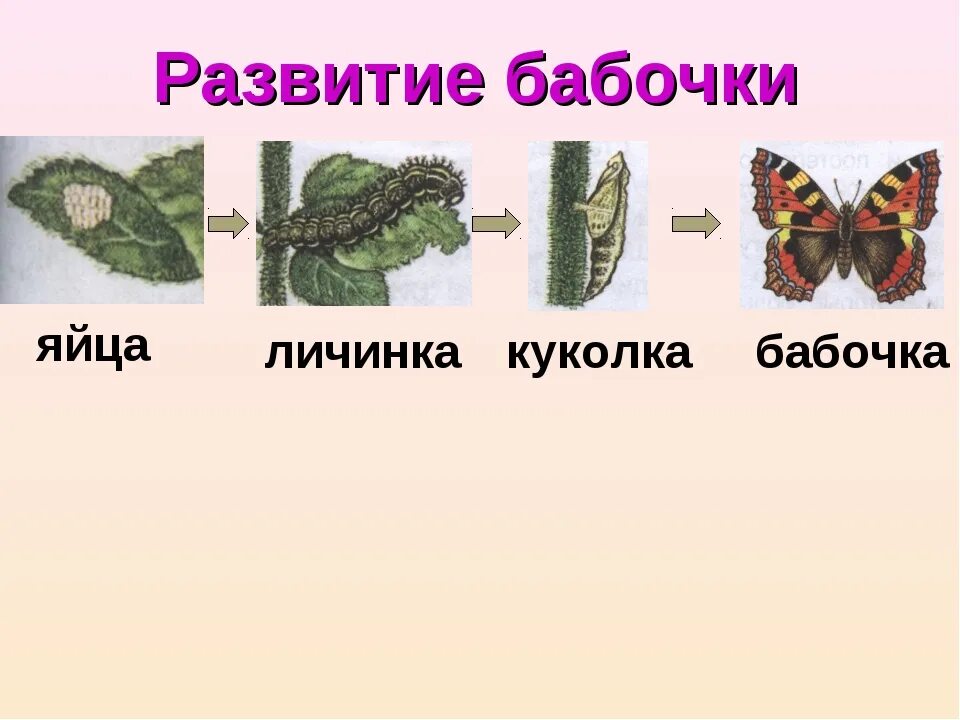 Развитие бабочки

яйца

личинка

куколка

бабочка